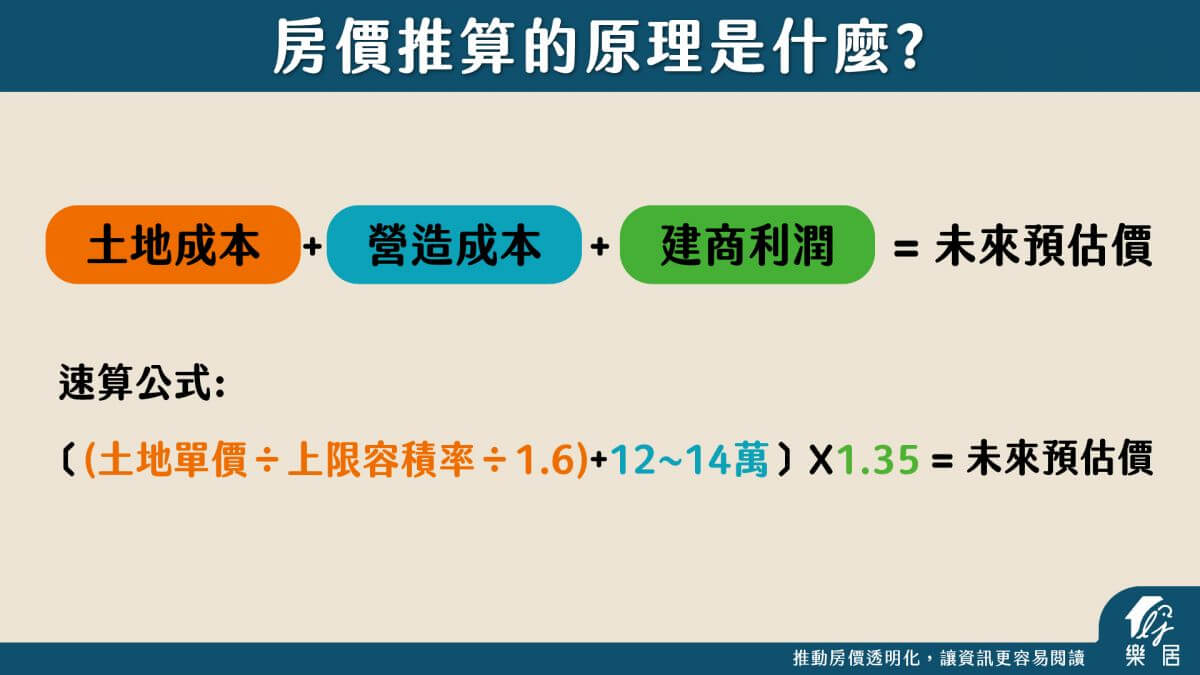 房價推算的原理是什麼?

土地成本 + 營造成本 + 建商利潤 = 未來預估價

速算公式:

〔(土地單價÷上限容積率÷1.6)+12~14萬〕X1.35 = 未來預估價

推動房價透明化，讓資訊更容易閱讀

樂居